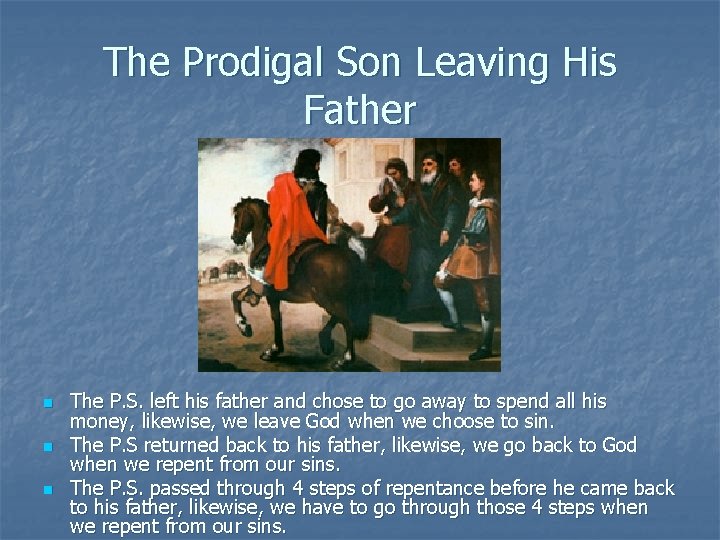 The Prodigal Son Leaving His Father

- The P.S. left his father and chose to go away to spend all his money, likewise, we leave God when we choose to sin.
- The P.S returned back to his father, likewise, we go back to God when we repent from our sins.
- The P.S. passed through 4 steps of repentance before he came back to his father, likewise, we have to go through those 4 steps when we repent from our sins.